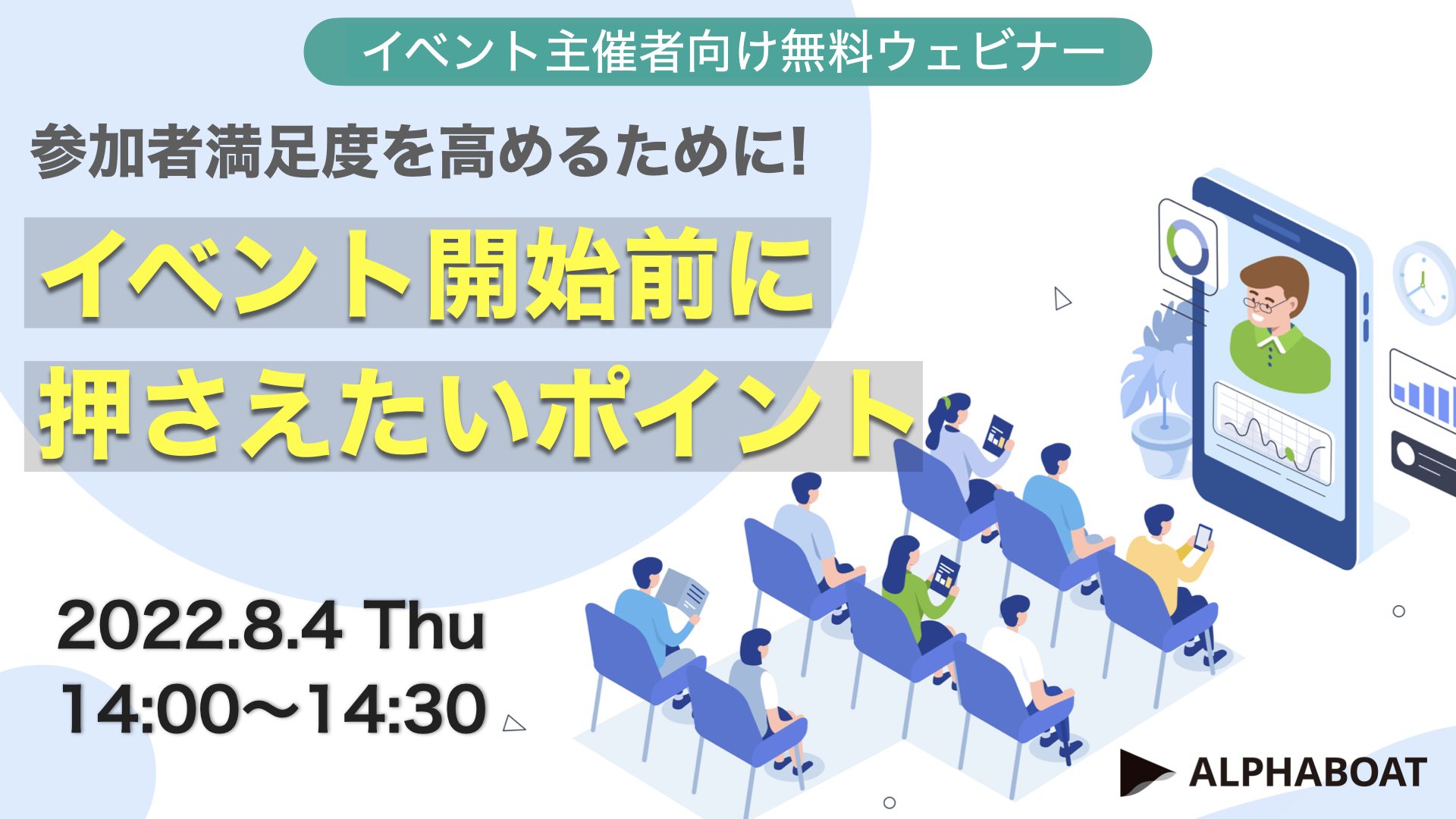 イベント主催者向け無料ウェビナー

参加者満足度を高めるために!

イベント開始前に
押さえたいポイント

2022.8.4 Thu
14:00〜14:30

ALPHABOAT